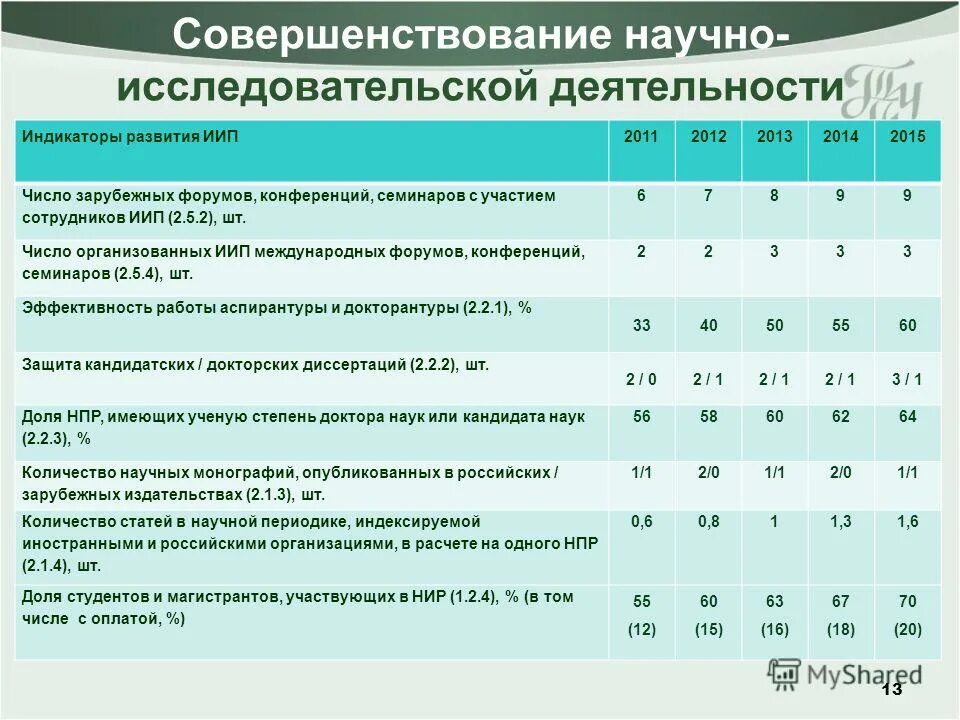 Совершенствование научно-исследовательской деятельности

| Индикаторы развития ИИП | 2011 | 2012 | 2013 | 2014 | 2015 |
|---|---|---|---|---|---|
| Число зарубежных форумов, конференций, семинаров с участием сотрудников ИИП (2.5.2), шт. | 6 | 7 | 8 | 9 | 9 |
| Число организованных ИИП международных форумов, конференций, семинаров (2.5.4), шт. | 2 | 2 | 3 | 3 | 3 |
| Эффективность работы аспирантуры и докторантуры (2.2.1), % | 33 | 40 | 50 | 55 | 60 |
| Защита кандидатских / докторских диссертаций (2.2.2), шт. | 2 / 0 | 2 / 1 | 2 / 1 | 2 / 1 | 3 / 1 |
| Доля НПР, имеющих ученую степень доктора наук или кандидата наук (2.2.3), % | 56 | 58 | 60 | 62 | 64 |
| Количество научных монографий, опубликованных в российских / зарубежных издательствах (2.1.3), шт. | 1/1 | 2/0 | 1/1 | 2/0 | 1/1 |
| Количество статей в научной периодике, индексируемой иностранными и российскими организациями, в расчете на одного НПР (2.1.4), шт. | 0,6 | 0,8 | 1 | 1,3 | 1,6 |
| Доля студентов и магистрантов, участвующих в НИР (1.2.4), % (в том числе с оплатой, %) | 55 (12) | 60 (15) | 63 (16) | 67 (18) | 70 (20) |

MyShared
13